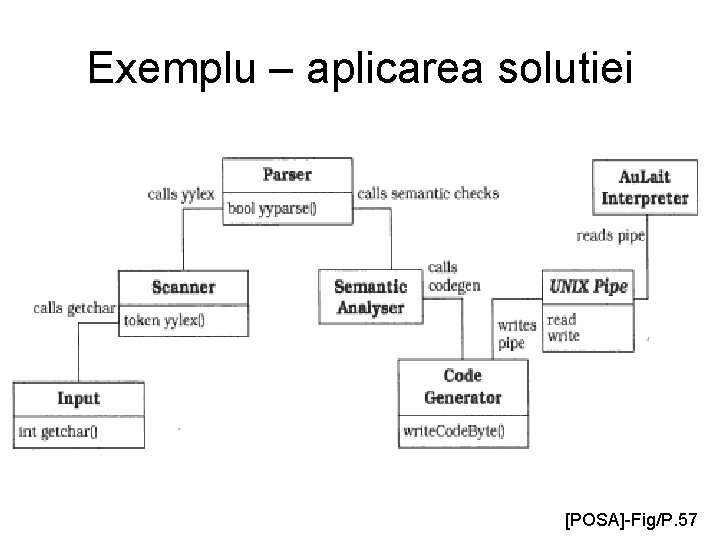 Exemplu – aplicarea solutiei

Parser
bool yyparse()

calls yylex

calls semantic checks

AuLait Interpreter

reads pipe

Scanner
token yylex()

calls getchar

Semantic Analyser

calls codegen

UNIX Pipe
read
write

writes pipe

Input
int getchar()

Code Generator
writeCodeByte()

[POSA]-Fig/P.57